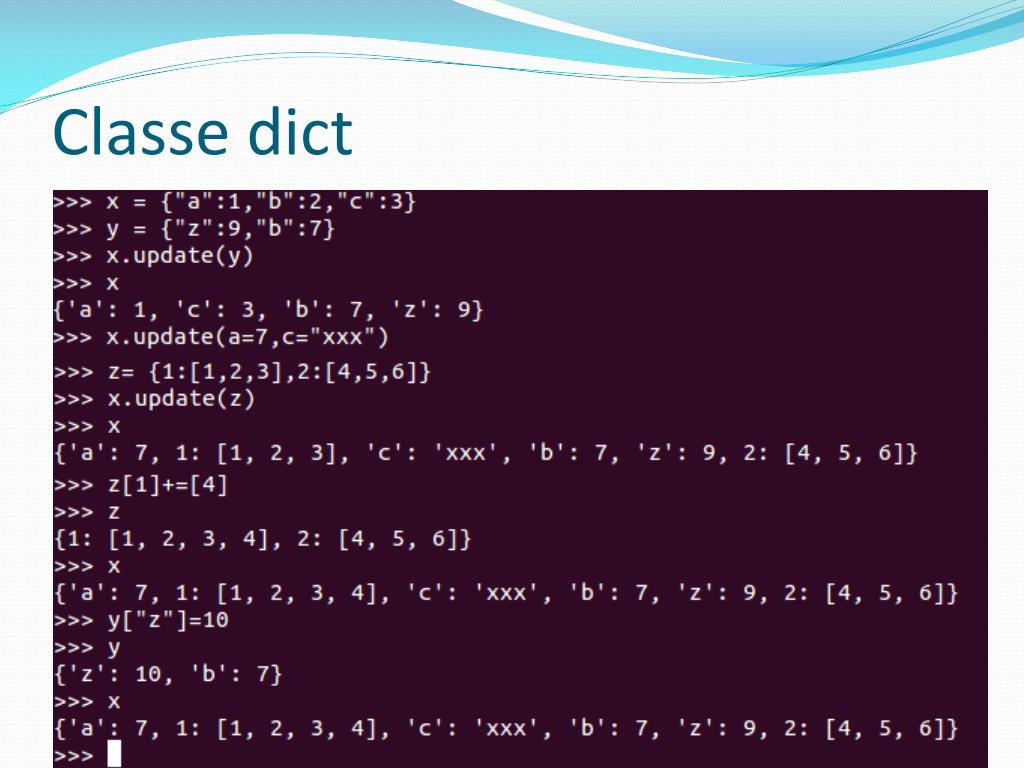 Classe dict

>>> x = {"a":1,"b":2,"c":3}
>>> y = {"z":9,"b":7}
>>> x.update(y)
>>> x
{'a': 1, 'c': 3, 'b': 7, 'z': 9}
>>> x.update(a=7,c="xxx")
>>> z= {1:[1,2,3],2:[4,5,6]}
>>> x.update(z)
>>> x
{'a': 7, 1: [1, 2, 3], 'c': 'xxx', 'b': 7, 'z': 9, 2: [4, 5, 6]}
>>> z[1]+=[4]
>>> z
{1: [1, 2, 3, 4], 2: [4, 5, 6]}
>>> x
{'a': 7, 1: [1, 2, 3, 4], 'c': 'xxx', 'b': 7, 'z': 9, 2: [4, 5, 6]}
>>> y["z"]=10
>>> y
{'z': 10, 'b': 7}
>>> x
{'a': 7, 1: [1, 2, 3, 4], 'c': 'xxx', 'b': 7, 'z': 9, 2: [4, 5, 6]}
>>>